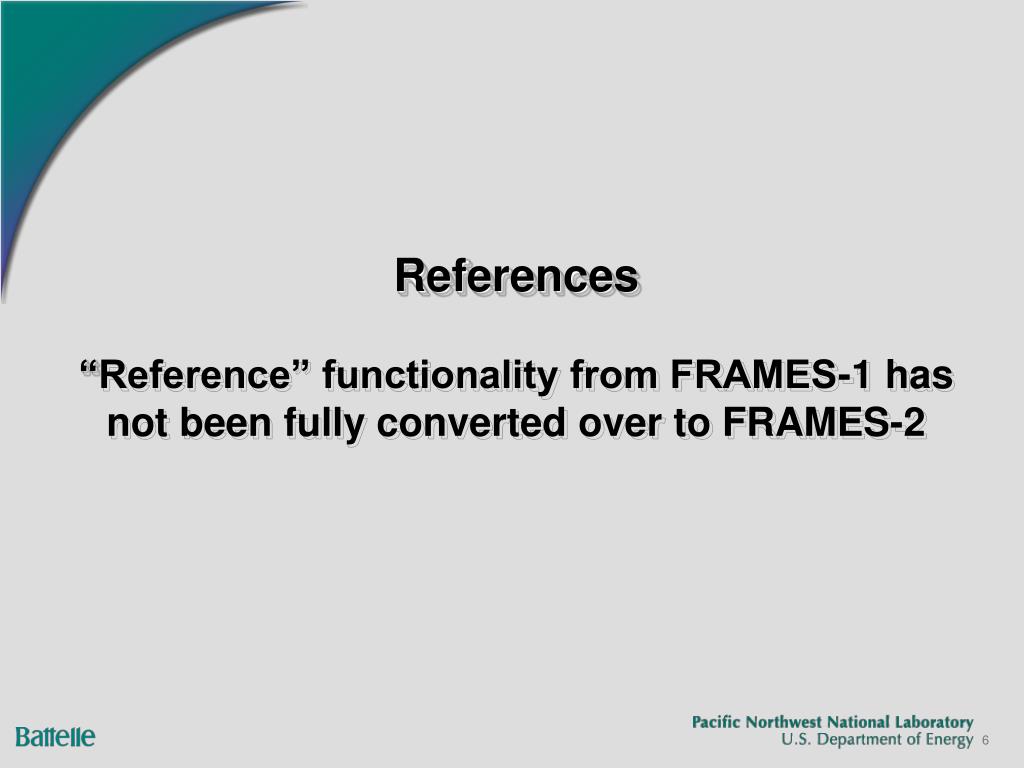 References

“Reference” functionality from FRAMES-1 has not been fully converted over to FRAMES-2

Battelle

Pacific Northwest National Laboratory
U.S. Department of Energy 6